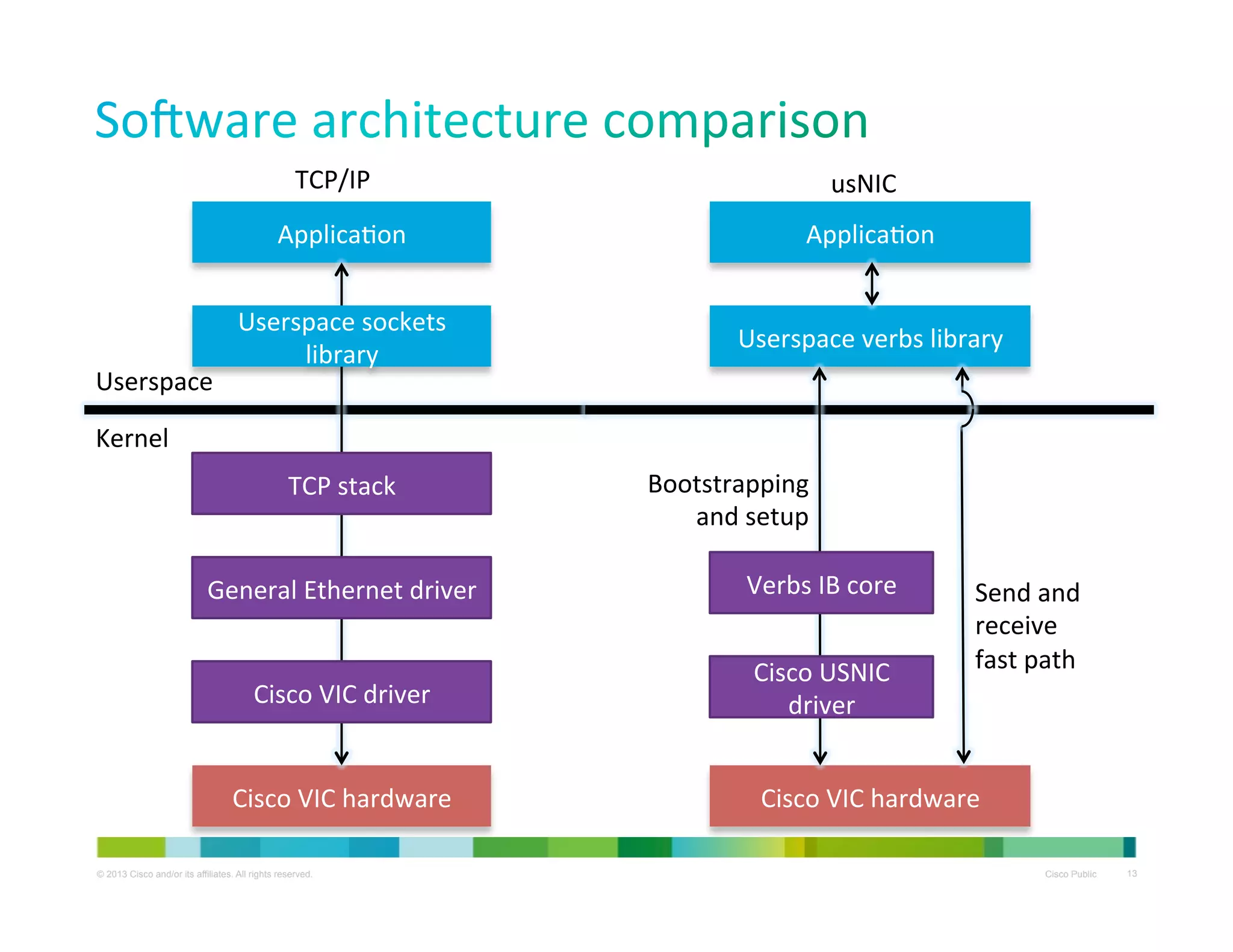 Software architecture comparison

TCP/IP

Application

Userspace sockets library

Userspace

Kernel

TCP stack

General Ethernet driver

Cisco VIC driver

Cisco VIC hardware

usNIC

Application

Userspace verbs library

Bootstrapping and setup

Verbs IB core

Cisco USNIC driver

Send and receive fast path

Cisco VIC hardware

© 2013 Cisco and/or its affiliates. All rights reserved.

Cisco Public

13